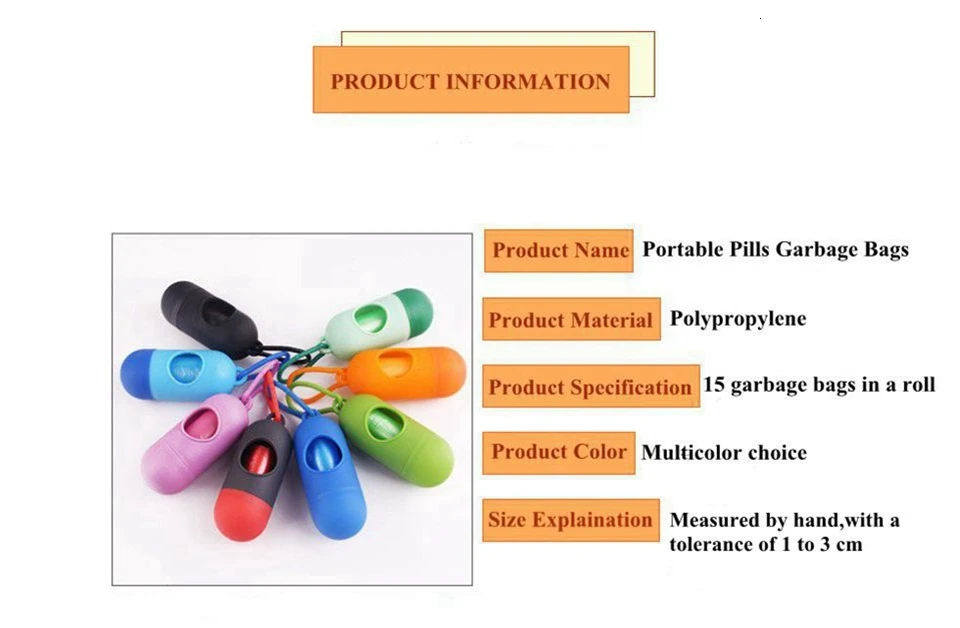 PRODUCT INFORMATION

Product Name Portable Pills Garbage Bags

Product Material Polypropylene

Product Specification 15 garbage bags in a roll

Product Color Multicolor choice

Size Explaination Measured by hand,with a tolerance of 1 to 3 cm